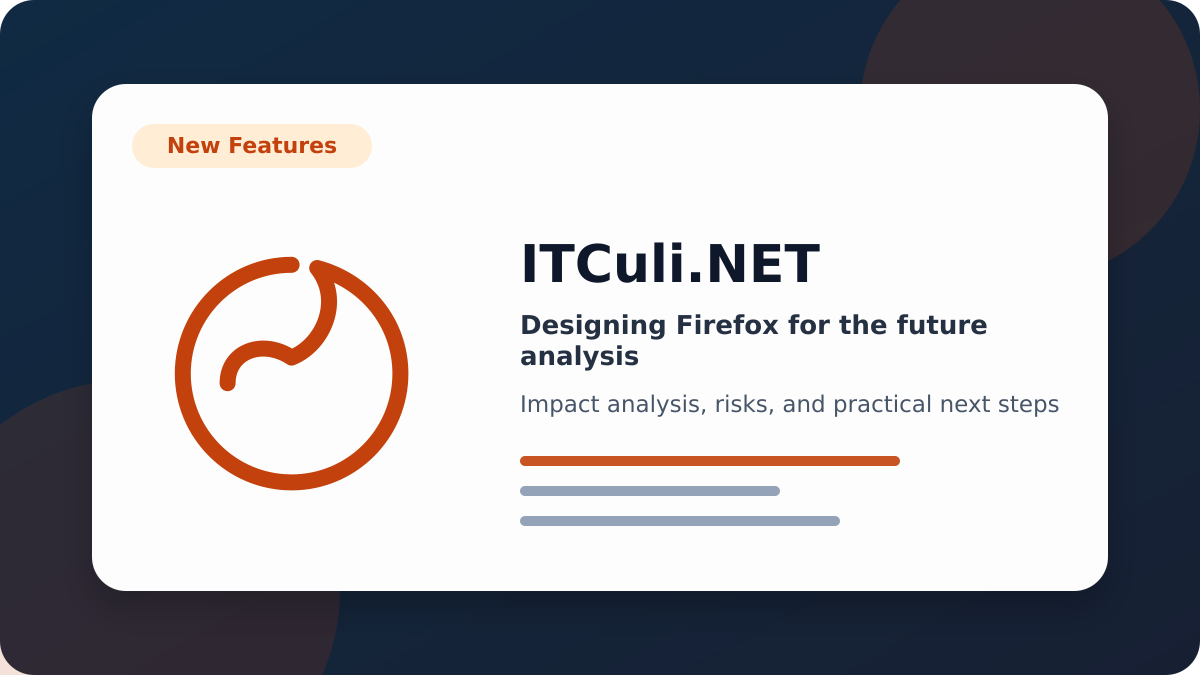 New Features

ITCuli.NET

Designing Firefox for the future analysis

Impact analysis, risks, and practical next steps